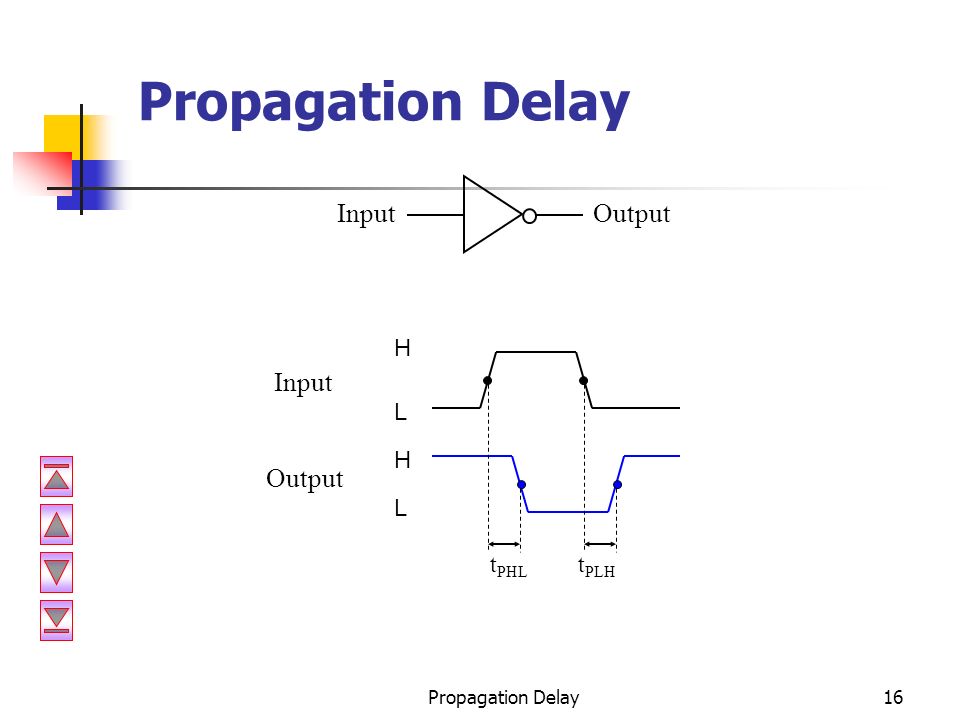 Propagation Delay

Input Output

Input

H

L

Output

H

L

$t_{PHL}$

$t_{PLH}$

Propagation Delay

16